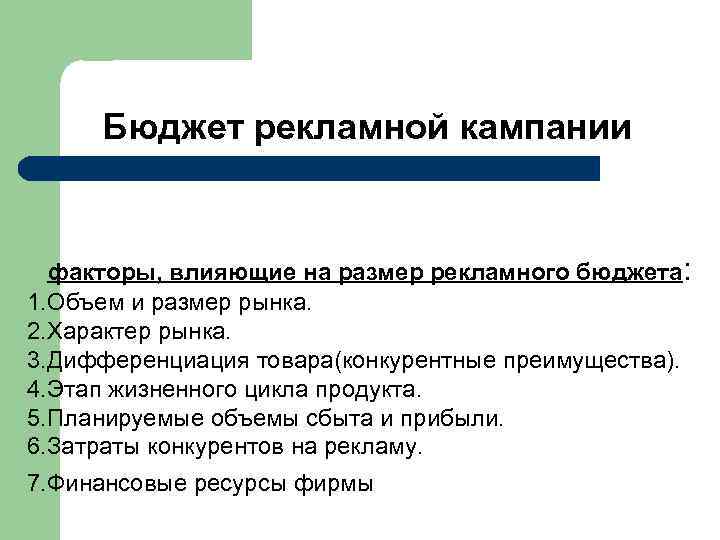 Бюджет рекламной кампании

факторы, влияющие на размер рекламного бюджета:
1.Объем и размер рынка.
2.Характер рынка.
3.Дифференциация товара(конкурентные преимущества).
4.Этап жизненного цикла продукта.
5.Планируемые объемы сбыта и прибыли.
6.Затраты конкурентов на рекламу.
7.Финансовые ресурсы фирмы